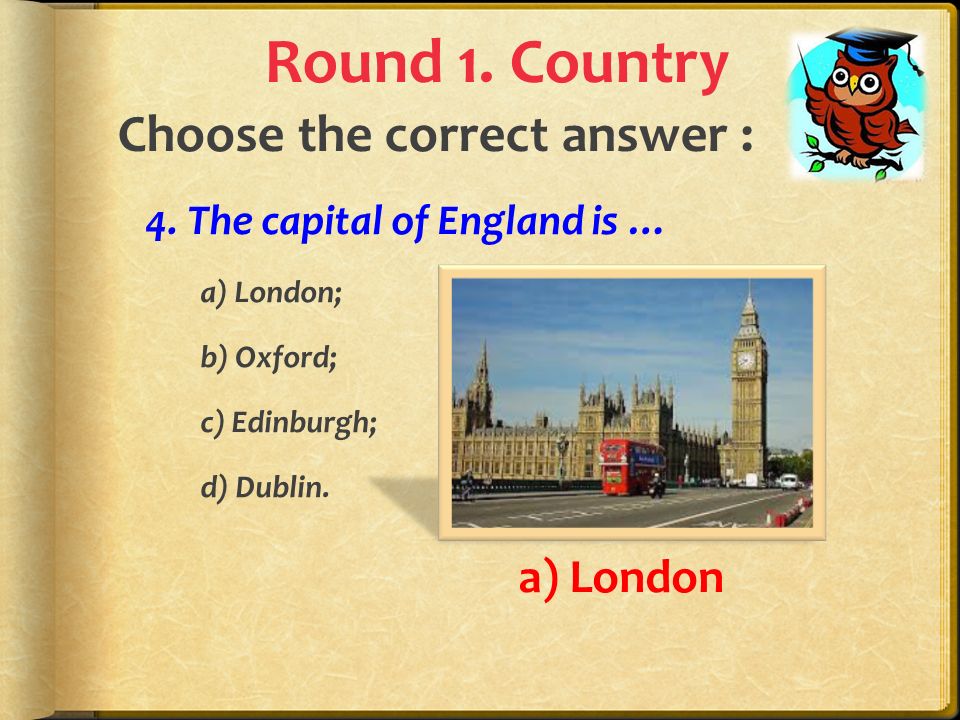 Round 1. Country

Choose the correct answer :

4. The capital of England is …

a) London;

b) Oxford;

c) Edinburgh;

d) Dublin.

a) London